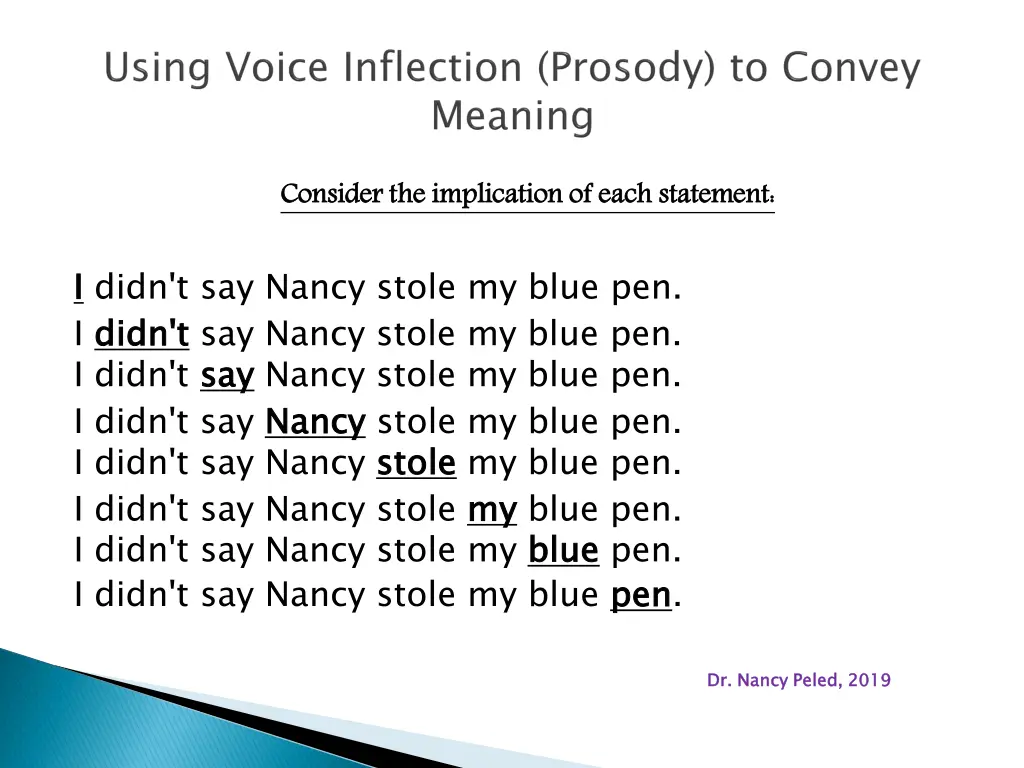 Using Voice Inflection (Prosody) to Convey Meaning

Consider the implication of each statement:

I didn't say Nancy stole my blue pen.
I didn't say Nancy stole my blue pen.
I didn't say Nancy stole my blue pen.
I didn't say Nancy stole my blue pen.
I didn't say Nancy stole my blue pen.
I didn't say Nancy stole my blue pen.
I didn't say Nancy stole my blue pen.
I didn't say Nancy stole my blue pen.

Dr. Nancy Peled, 2019